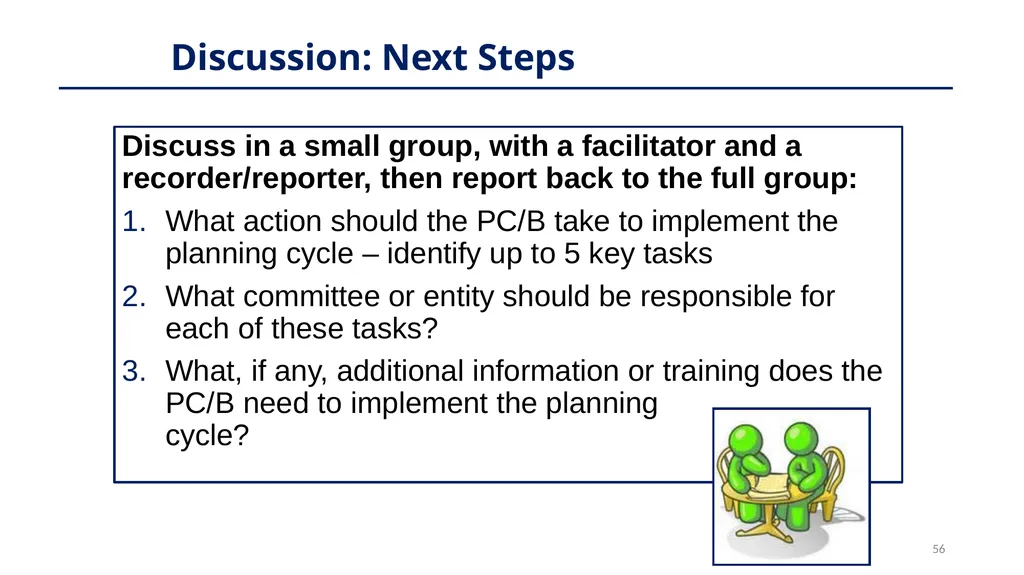 Discussion: Next Steps

Discuss in a small group, with a facilitator and a recorder/reporter, then report back to the full group:

1. What action should the PC/B take to implement the planning cycle – identify up to 5 key tasks
2. What committee or entity should be responsible for each of these tasks?
3. What, if any, additional information or training does the PC/B need to implement the planning cycle?

56